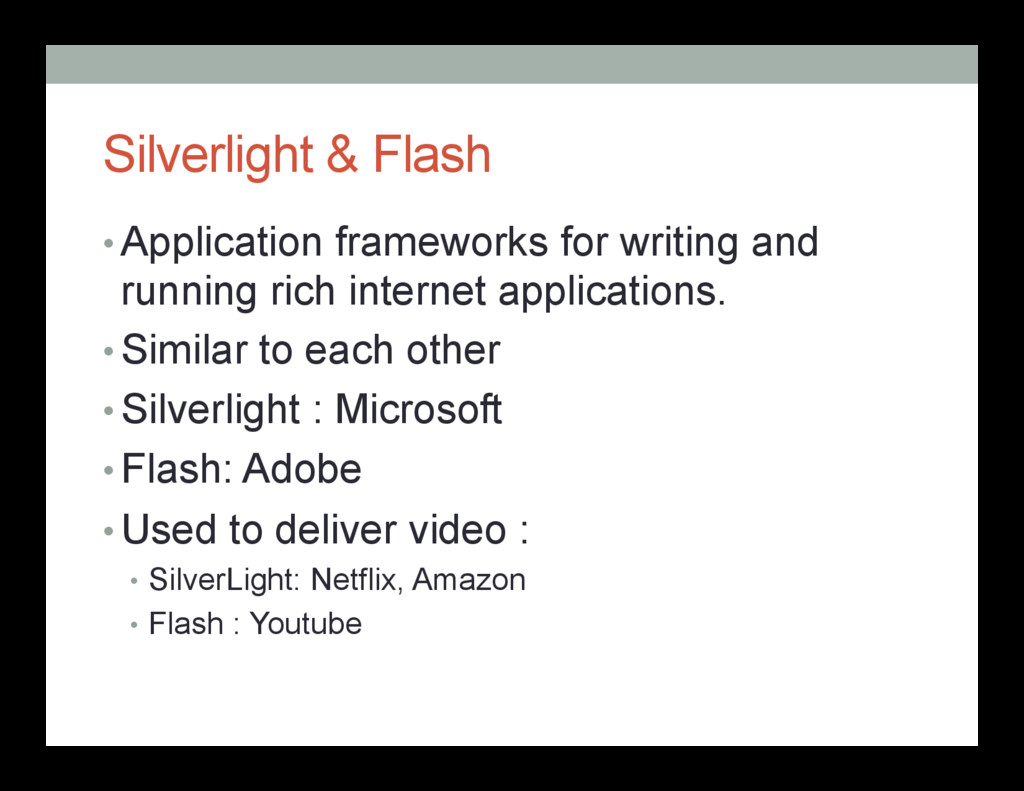 Silverlight & Flash

• Application frameworks for writing and running rich internet applications.

• Similar to each other

• Silverlight : Microsoft

• Flash: Adobe

• Used to deliver video :

• SilverLight: Netflix, Amazon

• Flash : Youtube